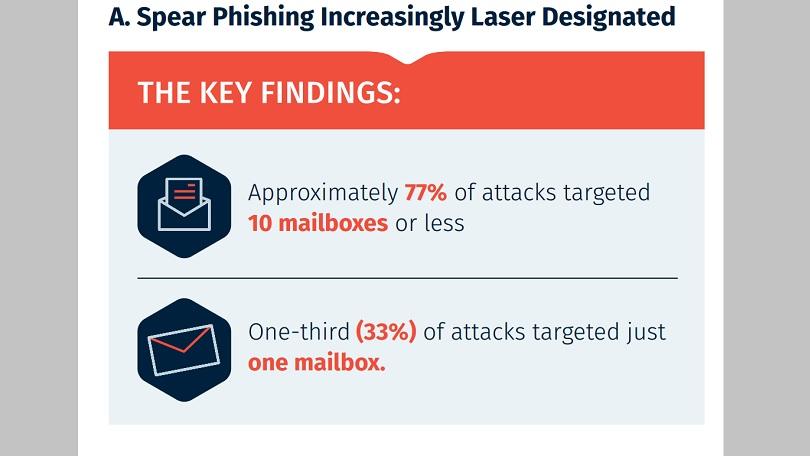 A. Spear Phishing Increasingly Laser Designated

THE KEY FINDINGS:

Approximately 77% of attacks targeted 10 mailboxes or less

One-third (33%) of attacks targeted just one mailbox.